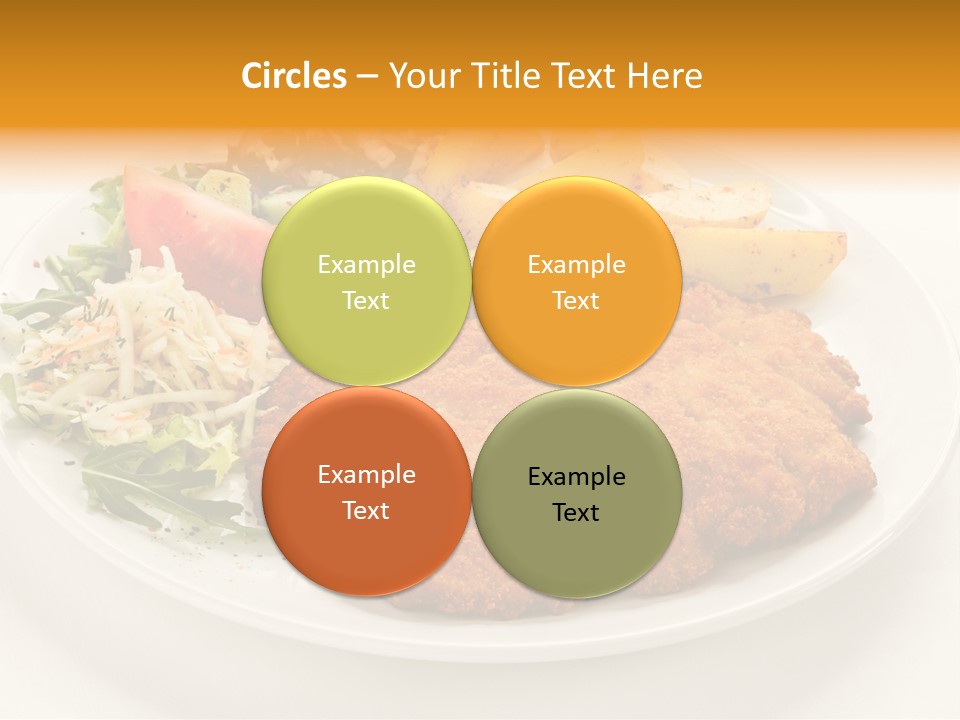 Circles – Your Title Text Here

Example Text

Example Text

Example Text

Example Text